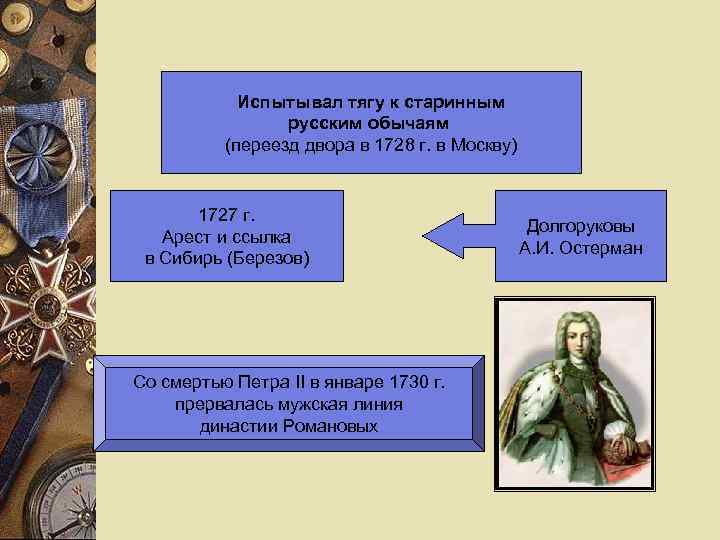 Испытывал тягу к старинным русским обычаям (переезд двора в 1728 г. в Москву)

1727 г.
Арест и ссылка в Сибирь (Березов)

Долгоруковы
А.И. Остерман

Со смертью Петра II в январе 1730 г. прервалась мужская линия династии Романовых